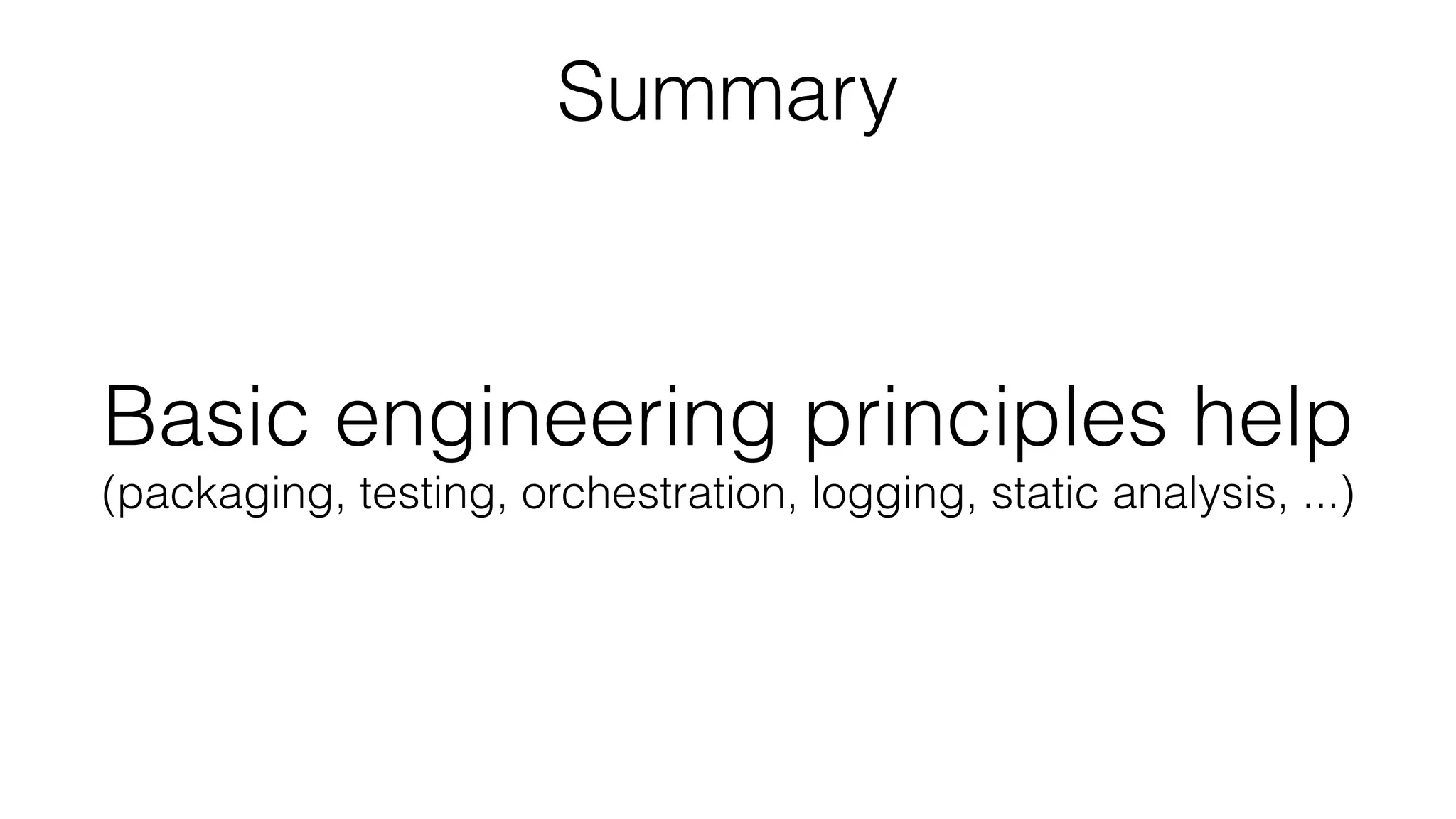 Summary

Basic engineering principles help
(packaging, testing, orchestration, logging, static analysis, ...)